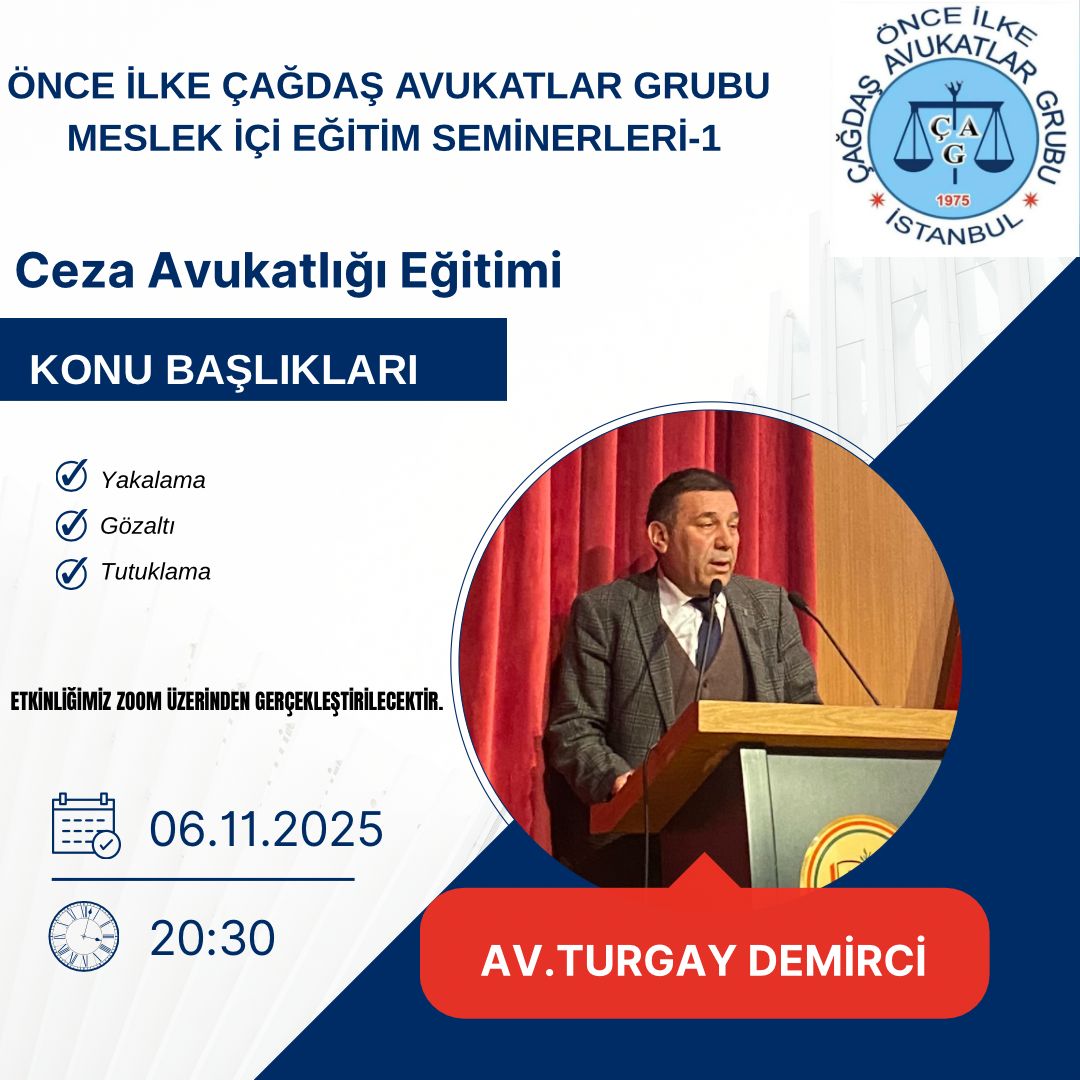 ÖNCE İLKE ÇAĞDAŞ AVUKATLAR GRUBU
MESLEK İÇİ EĞİTİM SEMİNERLERİ-1

ÖNCE İLKE
ÇAĞDAŞ AVUKATLAR GRUBU
ÇAG
1975
İSTANBUL

Ceza Avukatlığı Eğitimi

KONU BAŞLIKLARI

Yakalama
Gözaltı
Tutuklama

ETKİNLİĞİMİZ ZOOM ÜZERİNDEN GERÇEKLEŞTİRİLECEKTİR.

06.11.2025

20:30

AV.TURGAY DEMİRCİ